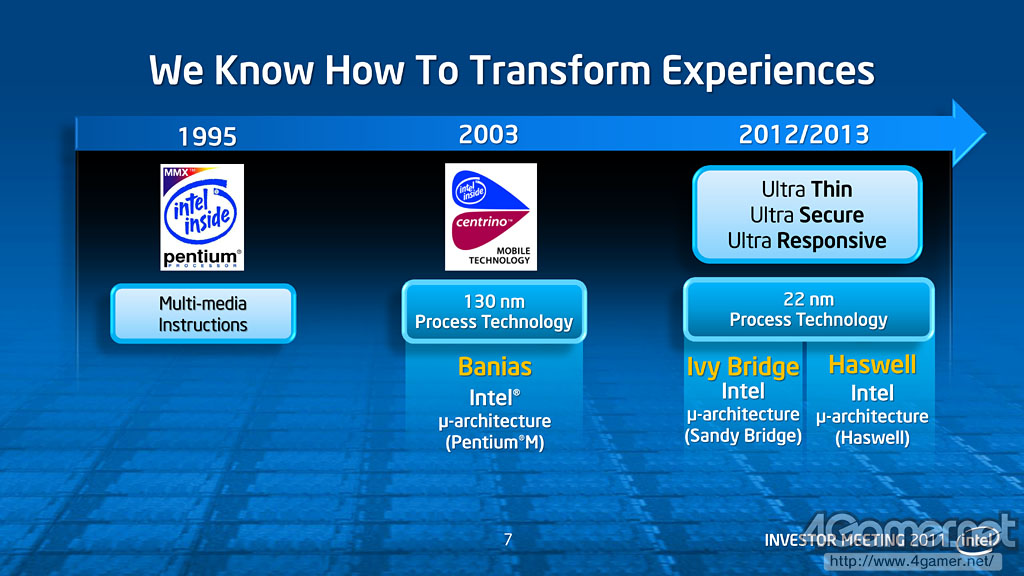 We Know How To Transform Experiences

1995

MMX™
intel inside
pentium®
PROCESSOR

Multi-media Instructions

2003

intel inside
centrino™
MOBILE TECHNOLOGY

130 nm Process Technology

Banias
Intel®
μ-architecture
(Pentium®M)

2012/2013

Ultra Thin
Ultra Secure
Ultra Responsive

22 nm Process Technology

Ivy Bridge
Intel
μ-architecture
(Sandy Bridge)

Haswell
Intel
μ-architecture
(Haswell)

7

INVESTOR MEETING 2011 intel

4Gamer.net
http://www.4gamer.net/